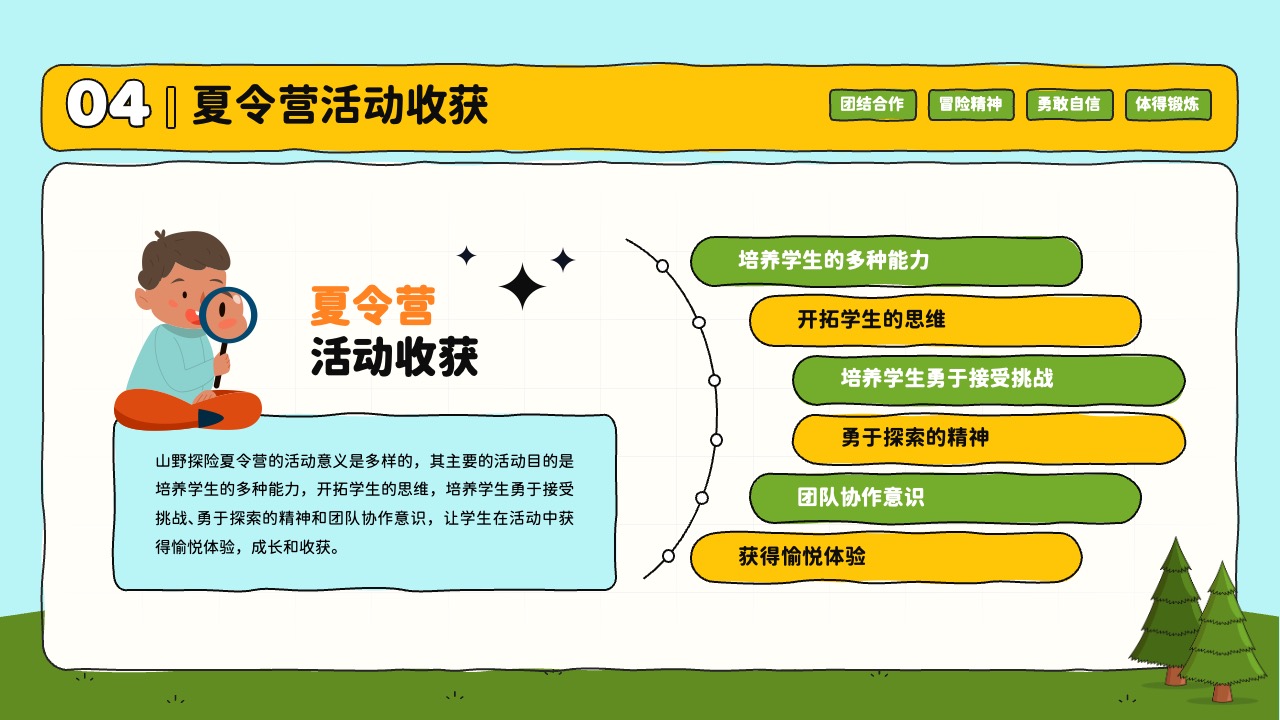 04 | 夏令营活动收获

团结合作 冒险精神 勇敢自信 体得锻炼

夏令营
活动收获

山野探险夏令营的活动意义是多样的，其主要的活动目的是培养学生的多种能力，开拓学生的思维，培养学生勇于接受挑战、勇于探索的精神和团队协作意识，让学生在活动中获得愉悦体验，成长和收获。

培养学生的多种能力
开拓学生的思维
培养学生勇于接受挑战
勇于探索的精神
团队协作意识
获得愉悦体验